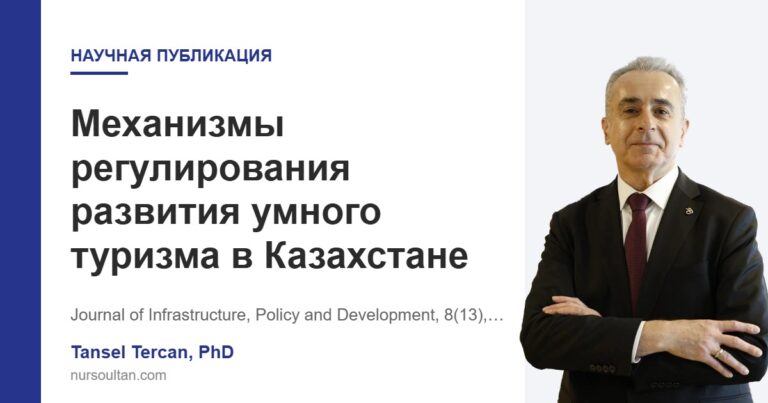 НАУЧНАЯ ПУБЛИКАЦИЯ

Механизмы регулирования развития умного туризма в Казахстане

Journal of Infrastructure, Policy and Development, 8(13),...

Tansel Tercan, PhD
nursoultan.com